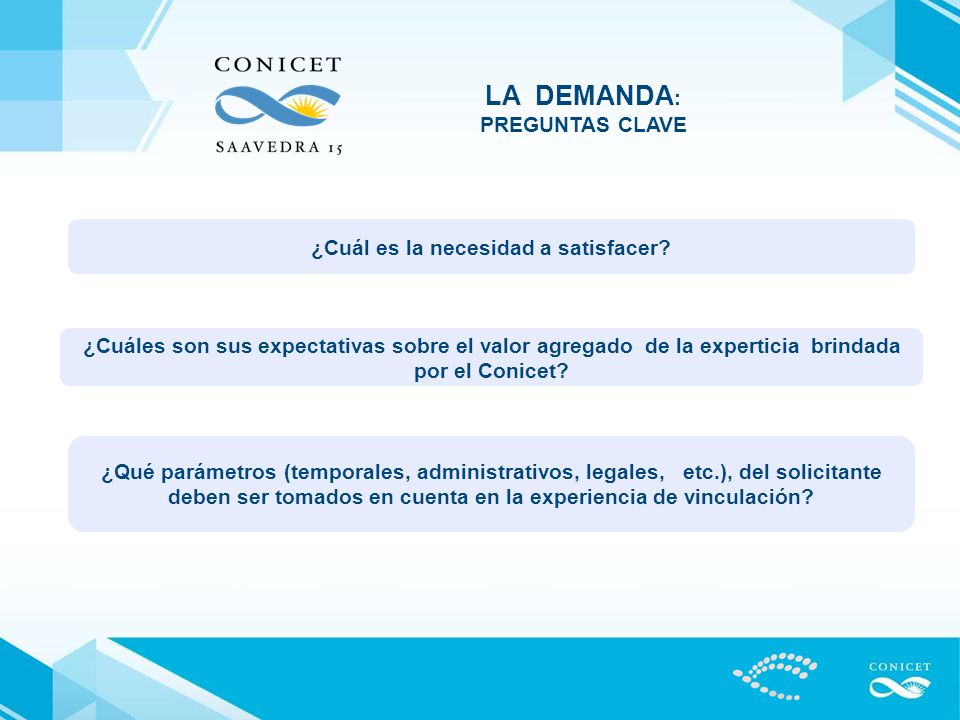 CONICET
SAAVEDRA 15

LA DEMANDA:
PREGUNTAS CLAVE

¿Cuál es la necesidad a satisfacer?

¿Cuáles son sus expectativas sobre el valor agregado de la experticia brindada por el Conicet?

¿Qué parámetros (temporales, administrativos, legales, etc.), del solicitante deben ser tomados en cuenta en la experiencia de vinculación?

CONICET